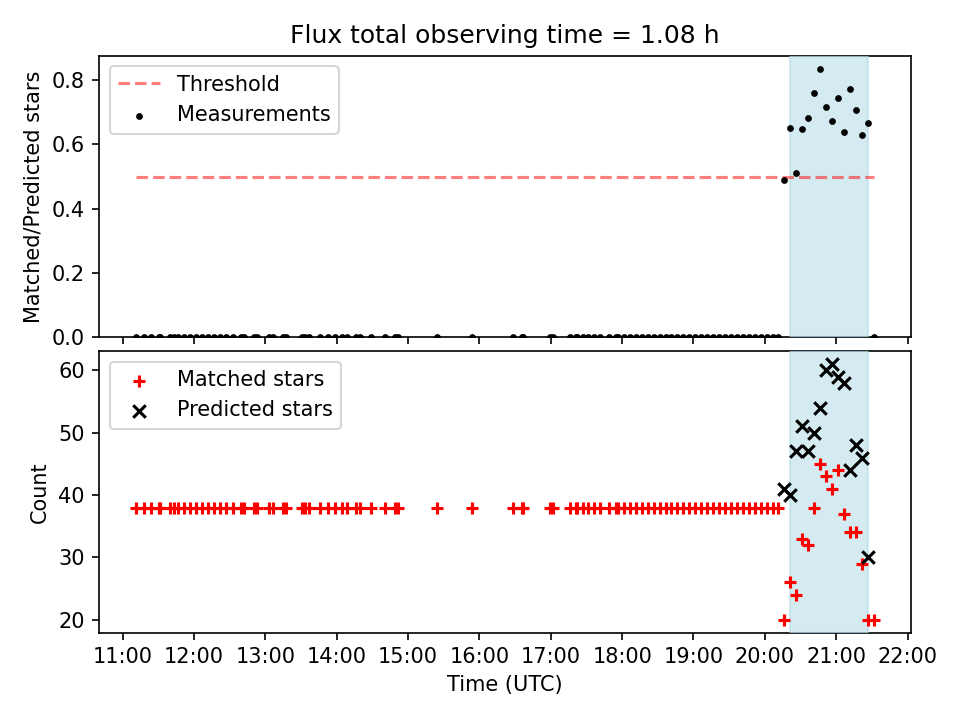 Flux total observing time = 1.08 h

Threshold
Measurements

Matched/Predicted stars

0.8
0.6
0.4
0.2
0.0

Matched stars
Predicted stars

Count

60
50
40
30
20

11:00 12:00 13:00 14:00 15:00 16:00 17:00 18:00 19:00 20:00 21:00 22:00

Time (UTC)